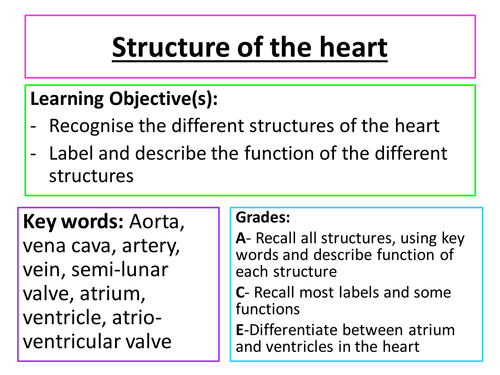 Structure of the heart

Learning Objective(s):
- Recognise the different structures of the heart
- Label and describe the function of the different structures

Key words: Aorta, vena cava, artery, vein, semi-lunar valve, atrium, ventricle, atrio-ventricular valve

Grades:
A- Recall all structures, using key words and describe function of each structure
C- Recall most labels and some functions
E-Differentiate between atrium and ventricles in the heart